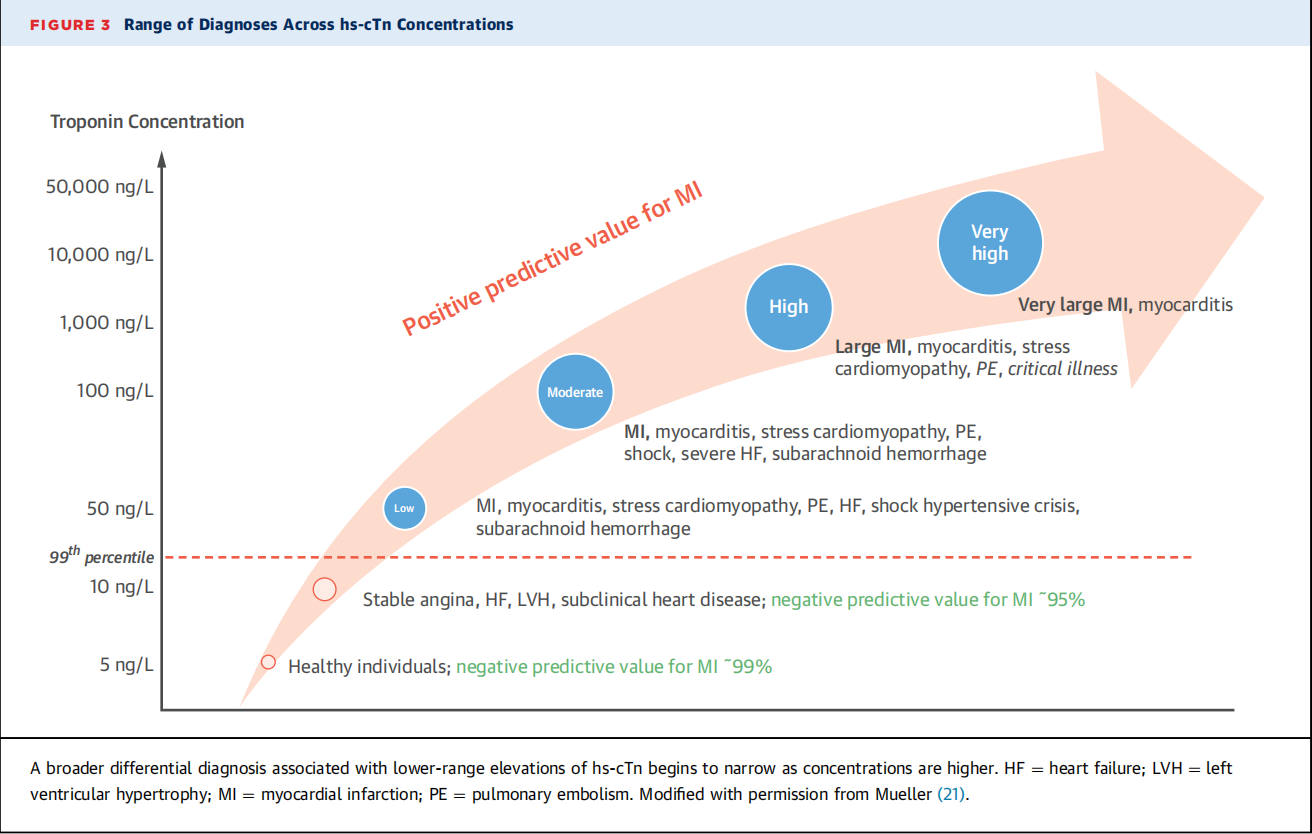 FIGURE 3 Range of Diagnoses Across hs-cTn Concentrations

Troponin Concentration

50,000 ng/L

10,000 ng/L

1,000 ng/L

100 ng/L

50 ng/L

$99^{th}$ percentile

10 ng/L

5 ng/L

Positive predictive value for MI

Very high

Very large MI, myocarditis

High

Large MI, myocarditis, stress cardiomyopathy, PE, critical illness

Moderate

MI, myocarditis, stress cardiomyopathy, PE, shock, severe HF, subarachnoid hemorrhage

Low

MI, myocarditis, stress cardiomyopathy, PE, HF, shock hypertensive crisis, subarachnoid hemorrhage

Stable angina, HF, LVH, subclinical heart disease; negative predictive value for MI ˜95%

Healthy individuals; negative predictive value for MI ˜99%

A broader differential diagnosis associated with lower-range elevations of hs-cTn begins to narrow as concentrations are higher. HF = heart failure; LVH = left ventricular hypertrophy; MI = myocardial infarction; PE = pulmonary embolism. Modified with permission from Mueller (21).